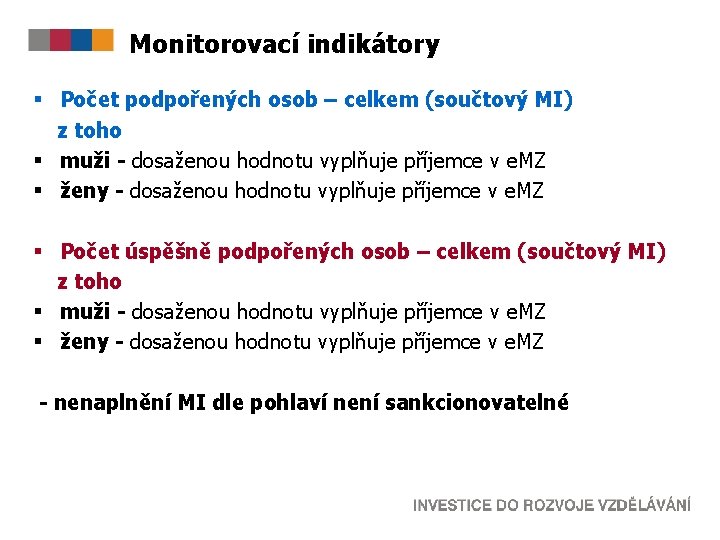 Monitorovací indikátory

▪ Počet podpořených osob – celkem (součtový MI)
z toho
▪ muži - dosaženou hodnotu vyplňuje příjemce v eMZ
▪ ženy - dosaženou hodnotu vyplňuje příjemce v eMZ

▪ Počet úspěšně podpořených osob – celkem (součtový MI)
z toho
▪ muži - dosaženou hodnotu vyplňuje příjemce v eMZ
▪ ženy - dosaženou hodnotu vyplňuje příjemce v eMZ

- nenaplnění MI dle pohlaví není sankcionovatelné

INVESTICE DO ROZVOJE VZDĚLÁVÁNÍ